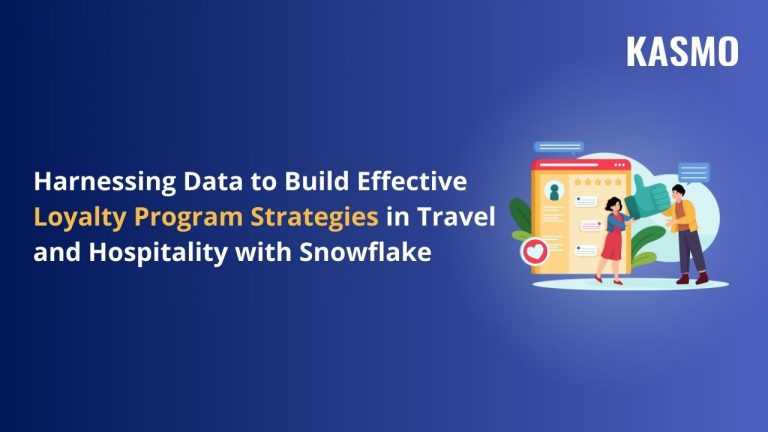 KASMO

Harnessing Data to Build Effective Loyalty Program Strategies in Travel and Hospitality with Snowflake